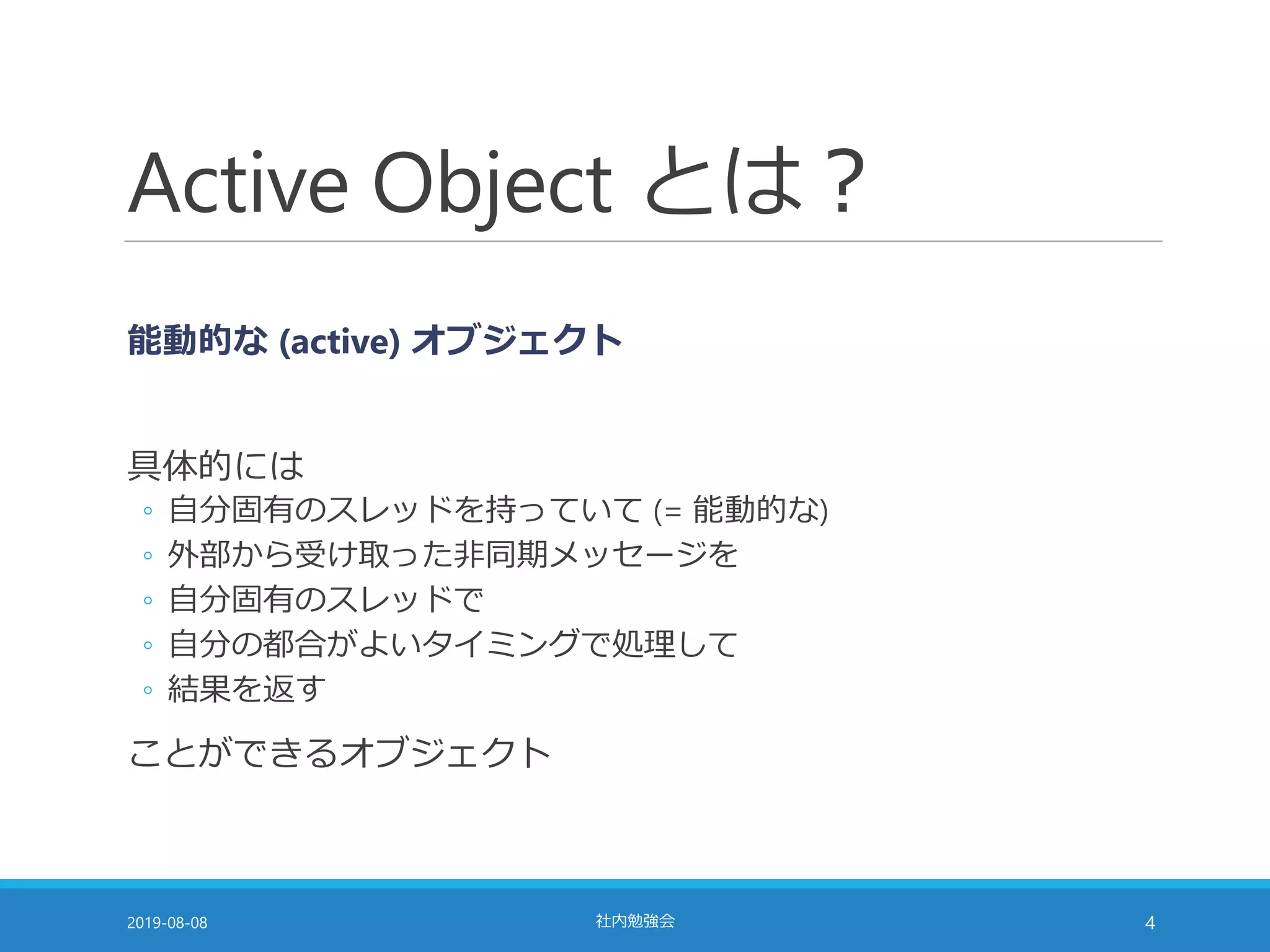 Active Object とは？

能動的な (active) オブジェクト

具体的には

◦ 自分固有のスレッドを持っていて (= 能動的な)
◦ 外部から受け取った非同期メッセージを
◦ 自分固有のスレッドで
◦ 自分の都合がよいタイミングで処理して
◦ 結果を返す

ことができるオブジェクト

2019-08-08

社内勉強会

4